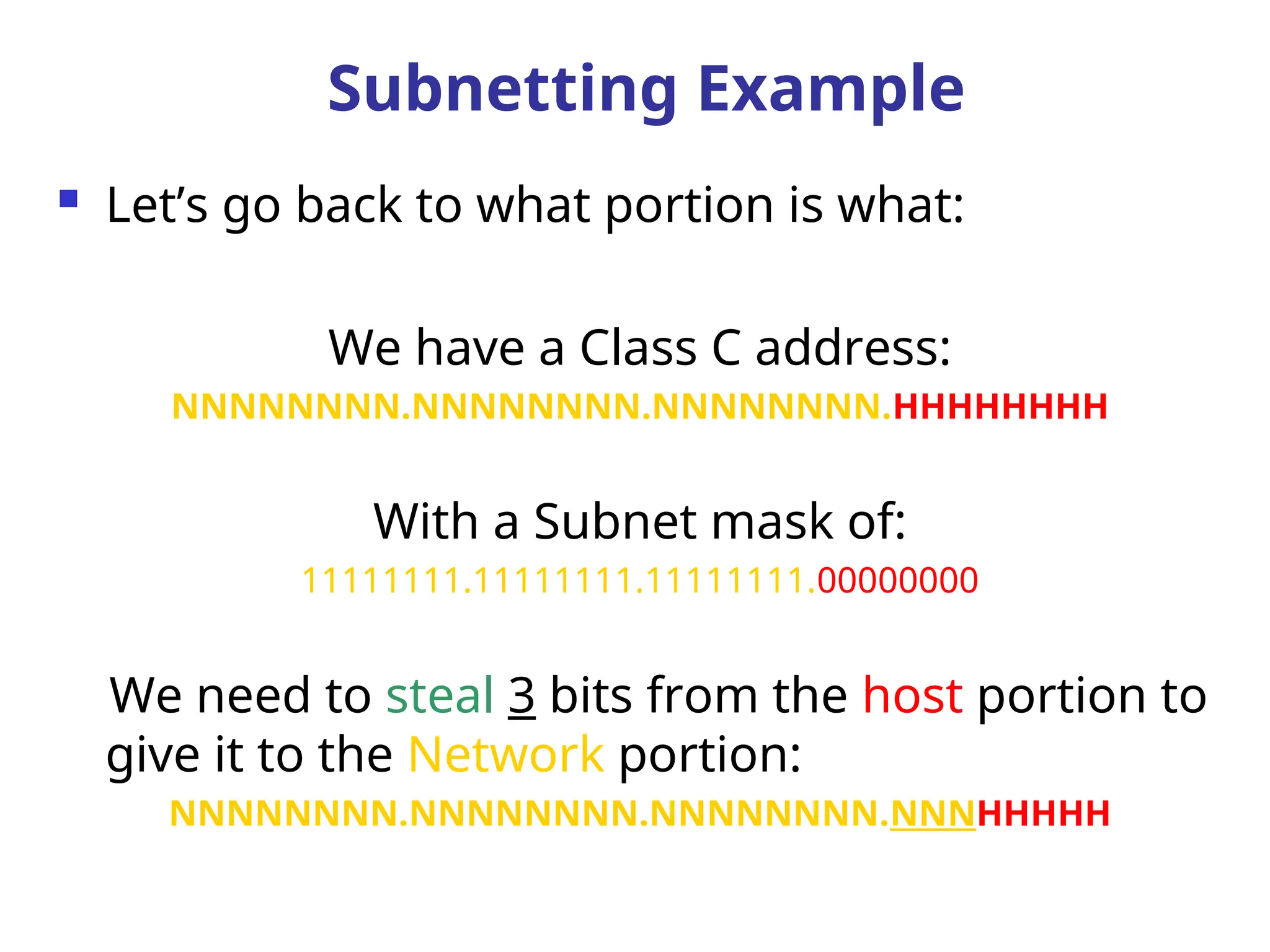 Subnetting Example

Let’s go back to what portion is what:

We have a Class C address:

NNNNNNNN.NNNNNNNN.NNNNNNNN.HHHHHHHH

With a Subnet mask of:

11111111.11111111.11111111.00000000

We need to steal 3 bits from the host portion to give it to the Network portion:

NNNNNNNN.NNNNNNNN.NNNNNNNN.NNNHHHHH